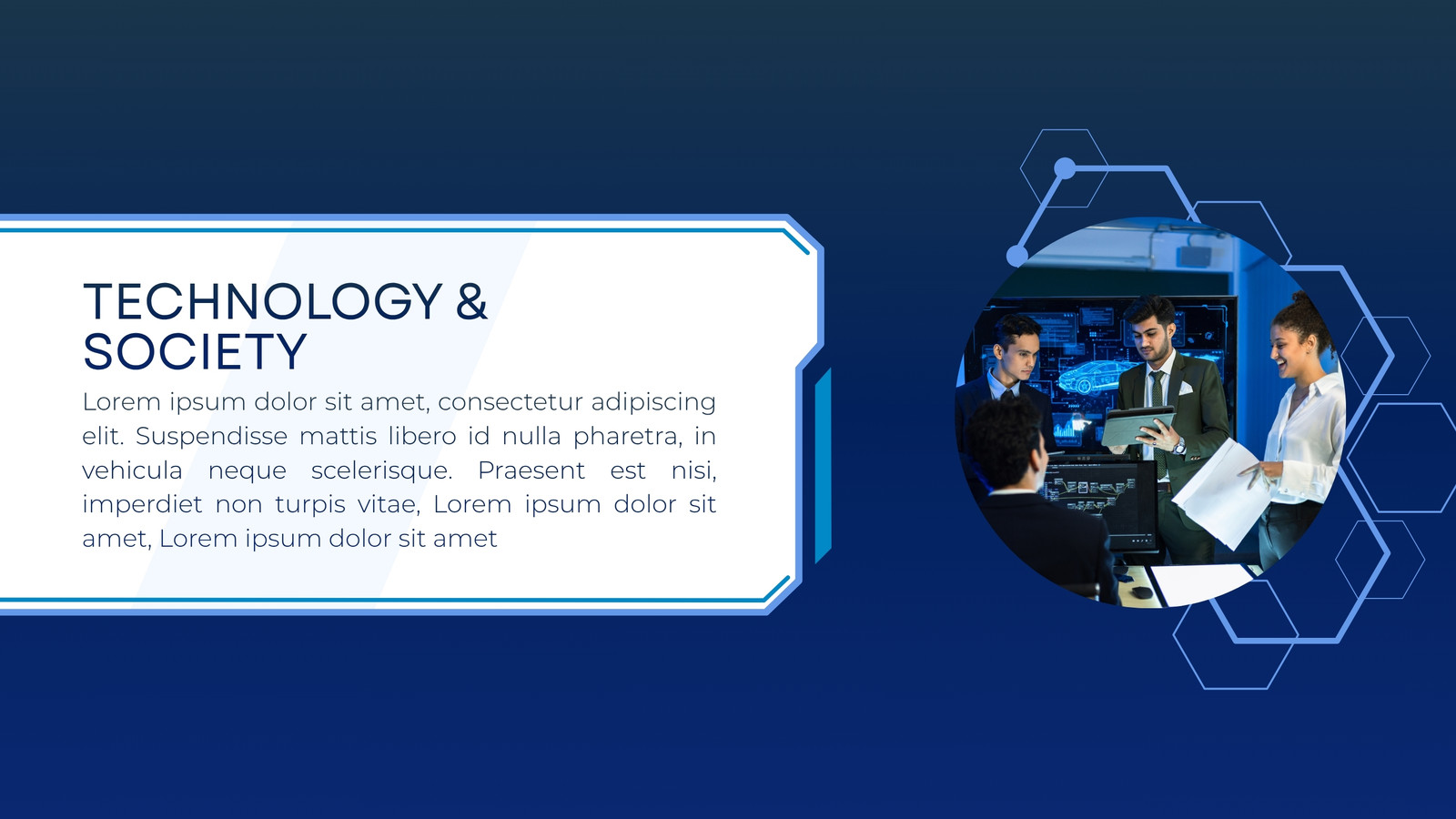 TECHNOLOGY &
SOCIETY

Lorem ipsum dolor sit amet, consectetur adipiscing elit. Suspendisse mattis libero id nulla pharetra, in vehicula neque scelerisque. Praesent est nisi, imperdiet non turpis vitae, Lorem ipsum dolor sit amet, Lorem ipsum dolor sit amet